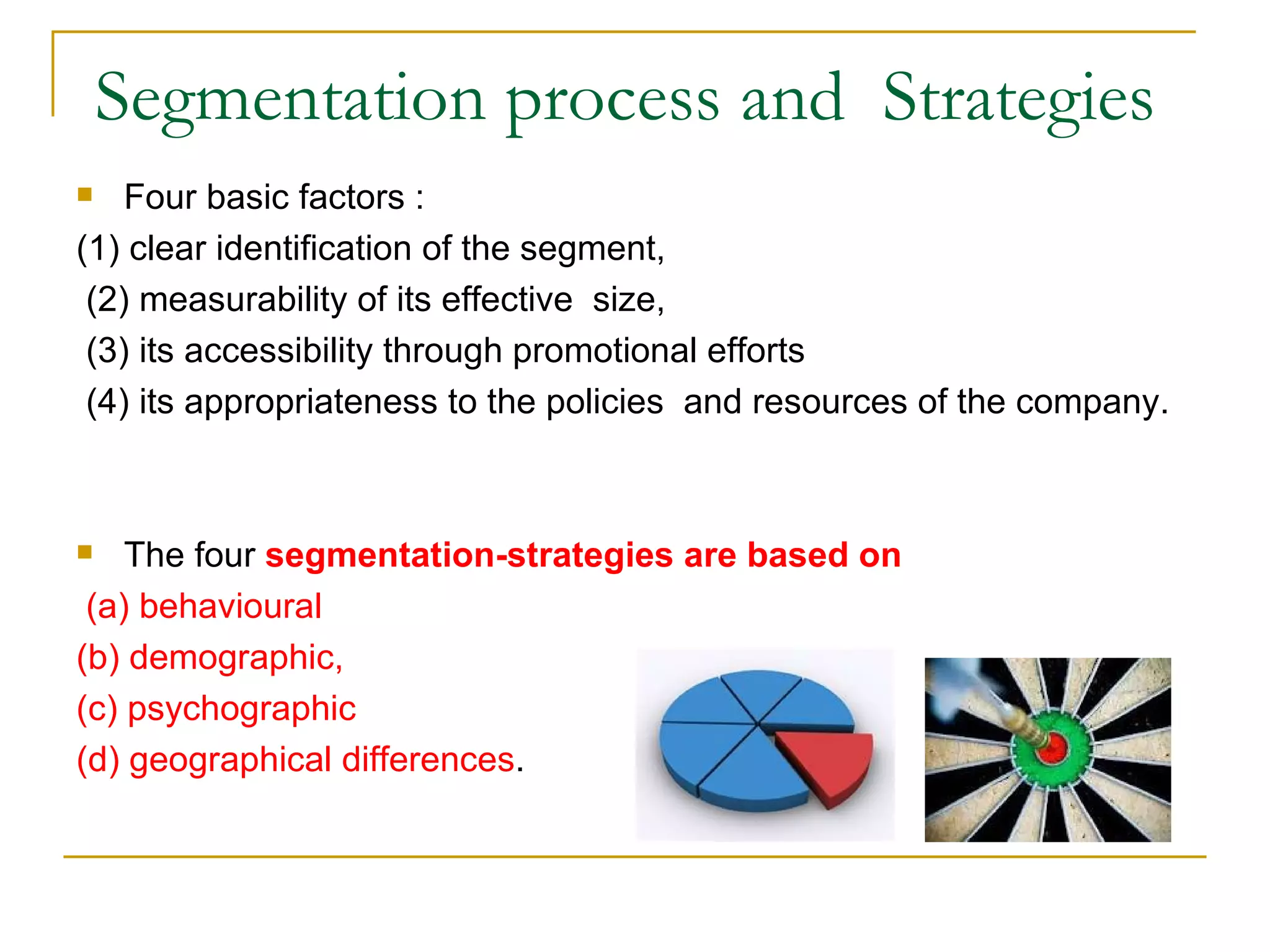 Segmentation process and Strategies

Four basic factors :
(1) clear identification of the segment,
(2) measurability of its effective size,
(3) its accessibility through promotional efforts
(4) its appropriateness to the policies and resources of the company.

The four segmentation-strategies are based on
(a) behavioural
(b) demographic,
(c) psychographic
(d) geographical differences.